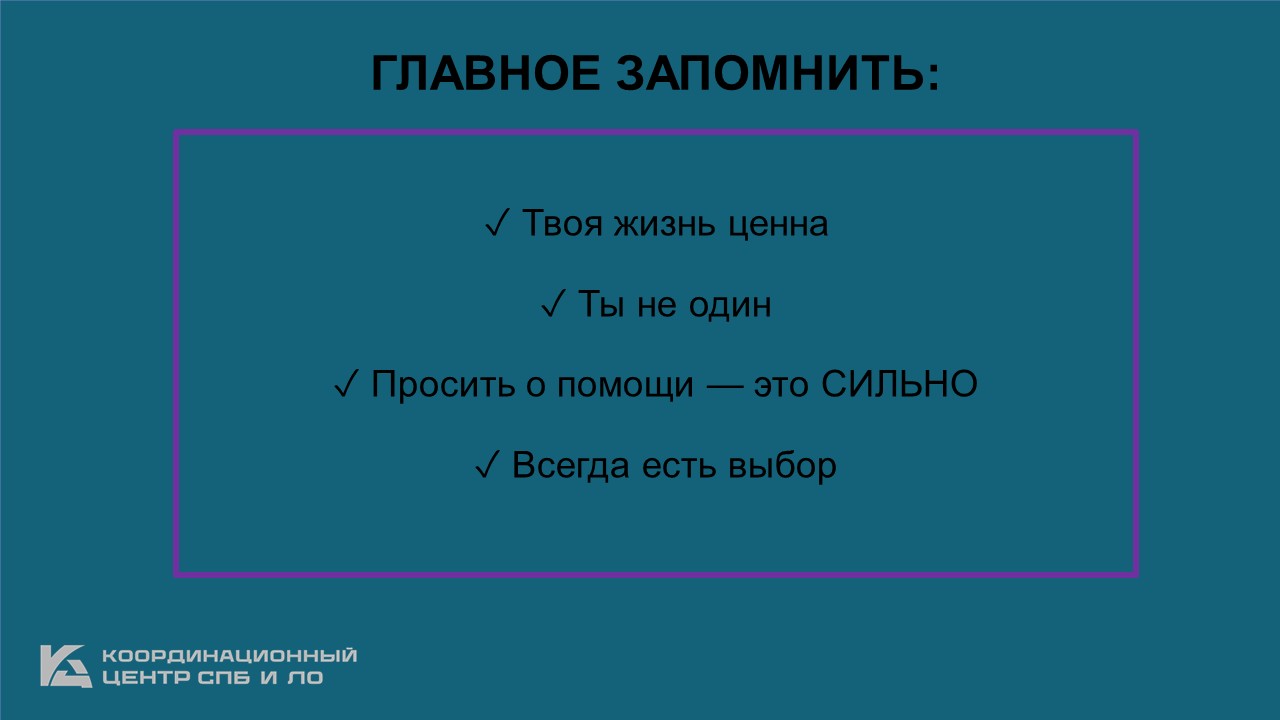 ГЛАВНОЕ ЗАПОМНИТЬ:

✓ Твоя жизнь ценна

✓ Ты не один

✓ Просить о помощи — это СИЛЬНО

✓ Всегда есть выбор

КООРДИНАЦИОННЫЙ ЦЕНТР СПБ И ЛО